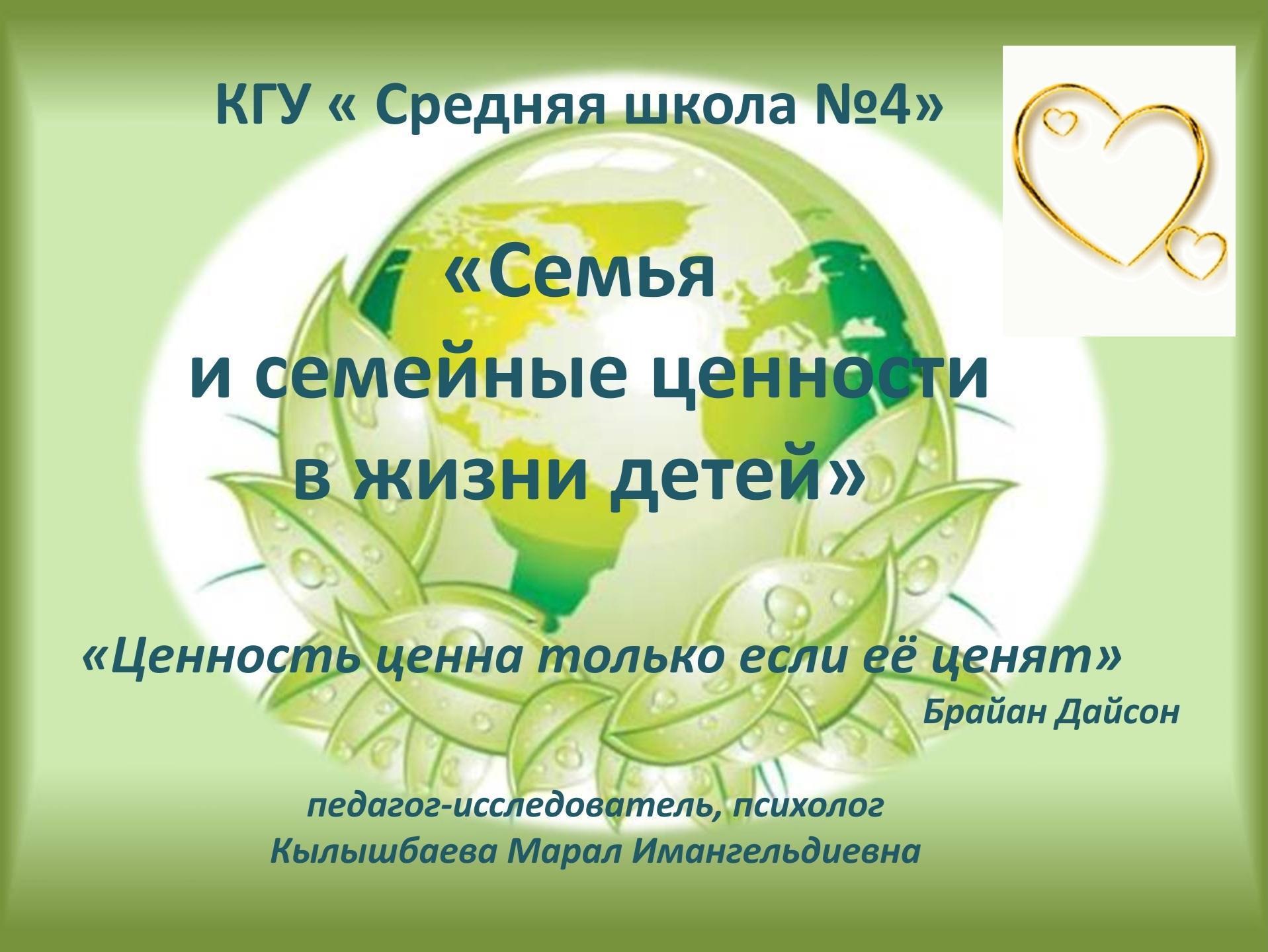 КГУ « Средняя школа №4»

«Семья
и семейные ценности
в жизни детей»

«Ценность ценна только если её ценят»
Брайан Дайсон

педагог-исследователь, психолог
Кылышбаева Марал Имангельдиевна